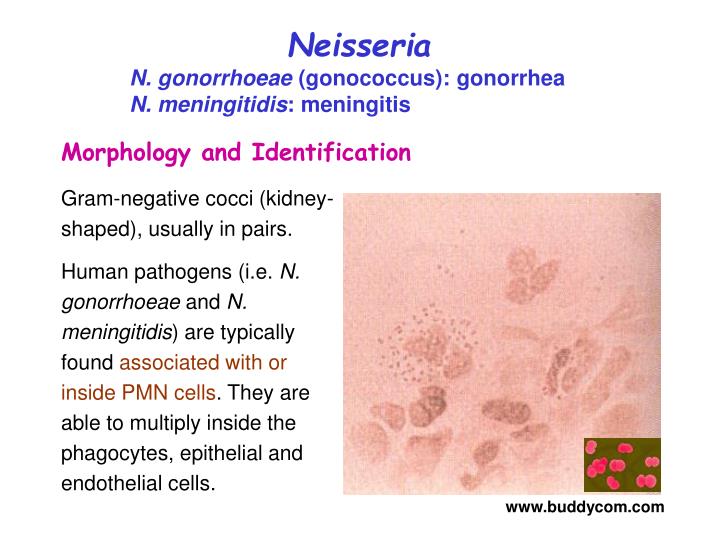 Neisseria

N. gonorrhoeae (gonococcus): gonorrhea
N. meningitidis: meningitis

Morphology and Identification

Gram-negative cocci (kidney-shaped), usually in pairs.

Human pathogens (i.e. N. gonorrhoeae and N. meningitidis) are typically found associated with or inside PMN cells. They are able to multiply inside the phagocytes, epithelial and endothelial cells.

www.buddycom.com